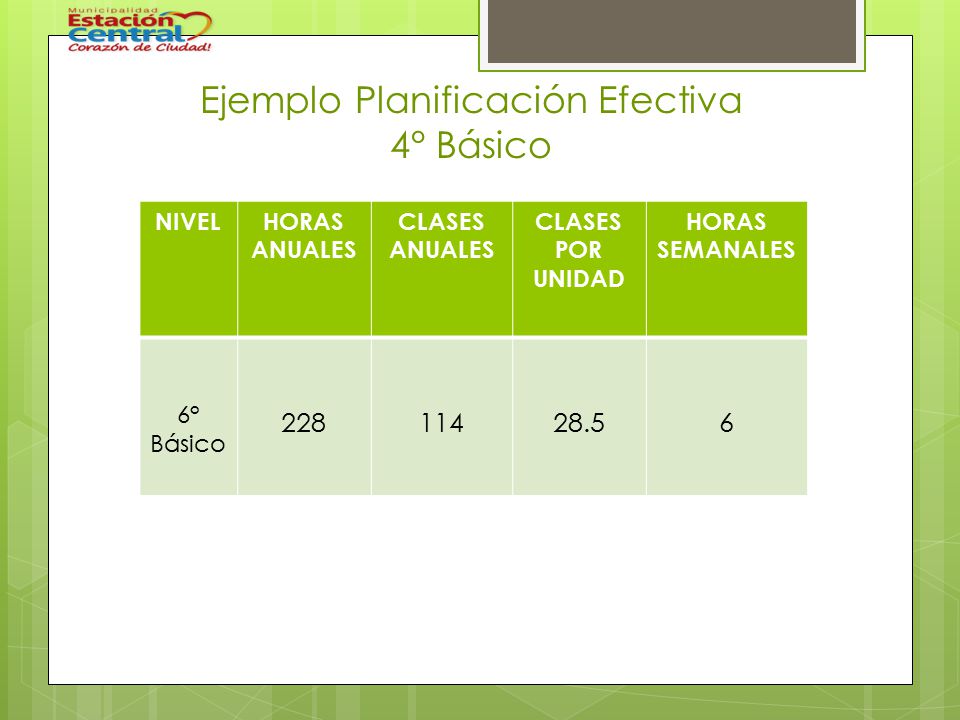 Municipalidad
Estación Central
Corazón de Ciudad!

Ejemplo Planificación Efectiva
4° Básico

| NIVEL | HORAS ANUALES | CLASES ANUALES | CLASES POR UNIDAD | HORAS SEMANALES |
|---|---|---|---|---|
| 6° Básico | 228 | 114 | 28.5 | 6 |